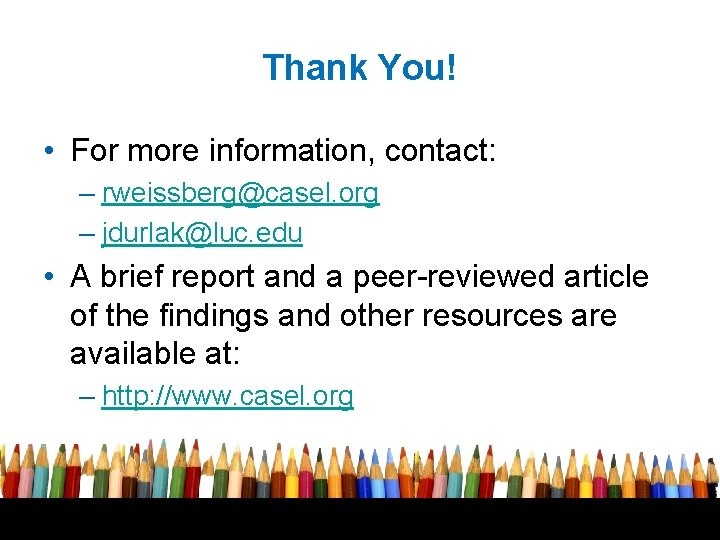 Thank You!

• For more information, contact:
– rweissberg@casel.org
– jdurlak@luc.edu

• A brief report and a peer-reviewed article of the findings and other resources are available at:
– http://www.casel.org